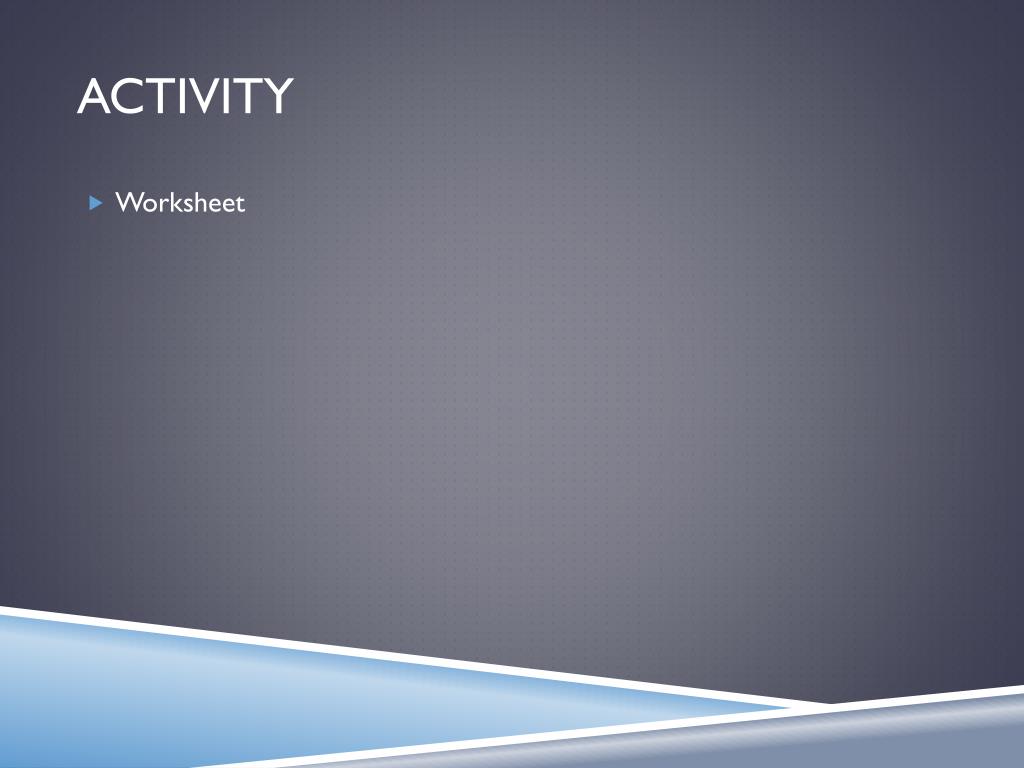 ACTIVITY

Worksheet